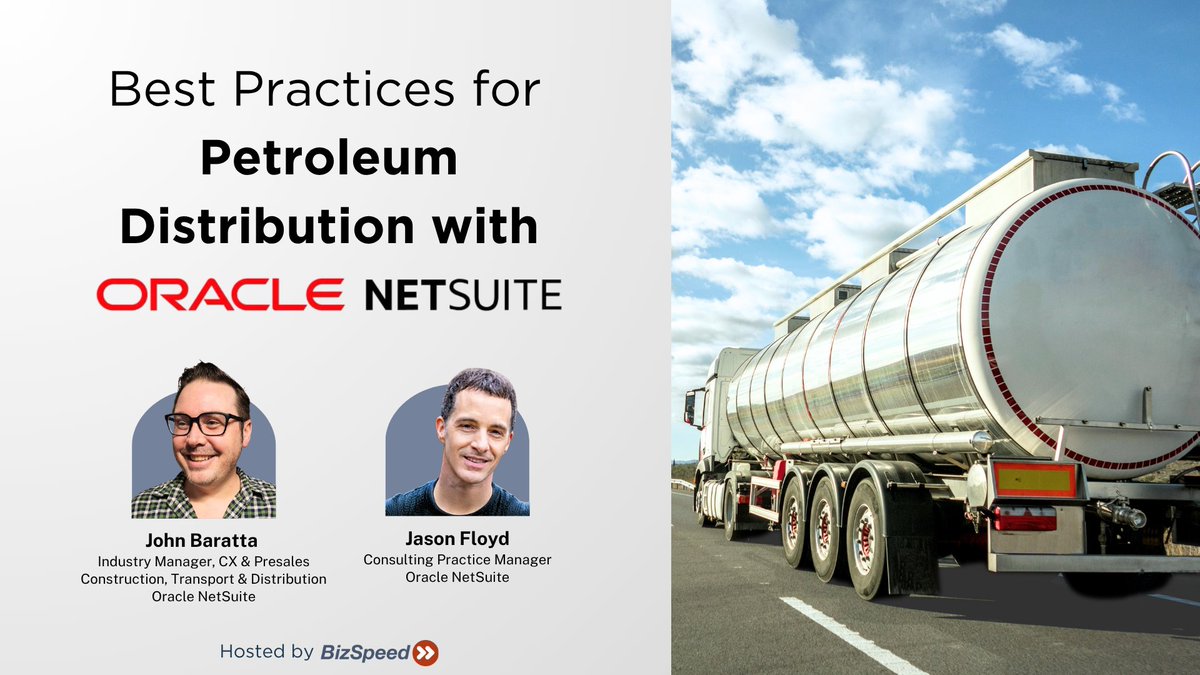 Best Practices for Petroleum Distribution with

ORACLE NETSUITE

John Baratta
Industry Manager, CX & Presales
Construction, Transport & Distribution
Oracle NetSuite

Jason Floyd
Consulting Practice Manager
Oracle NetSuite

Hosted by BizSpeed